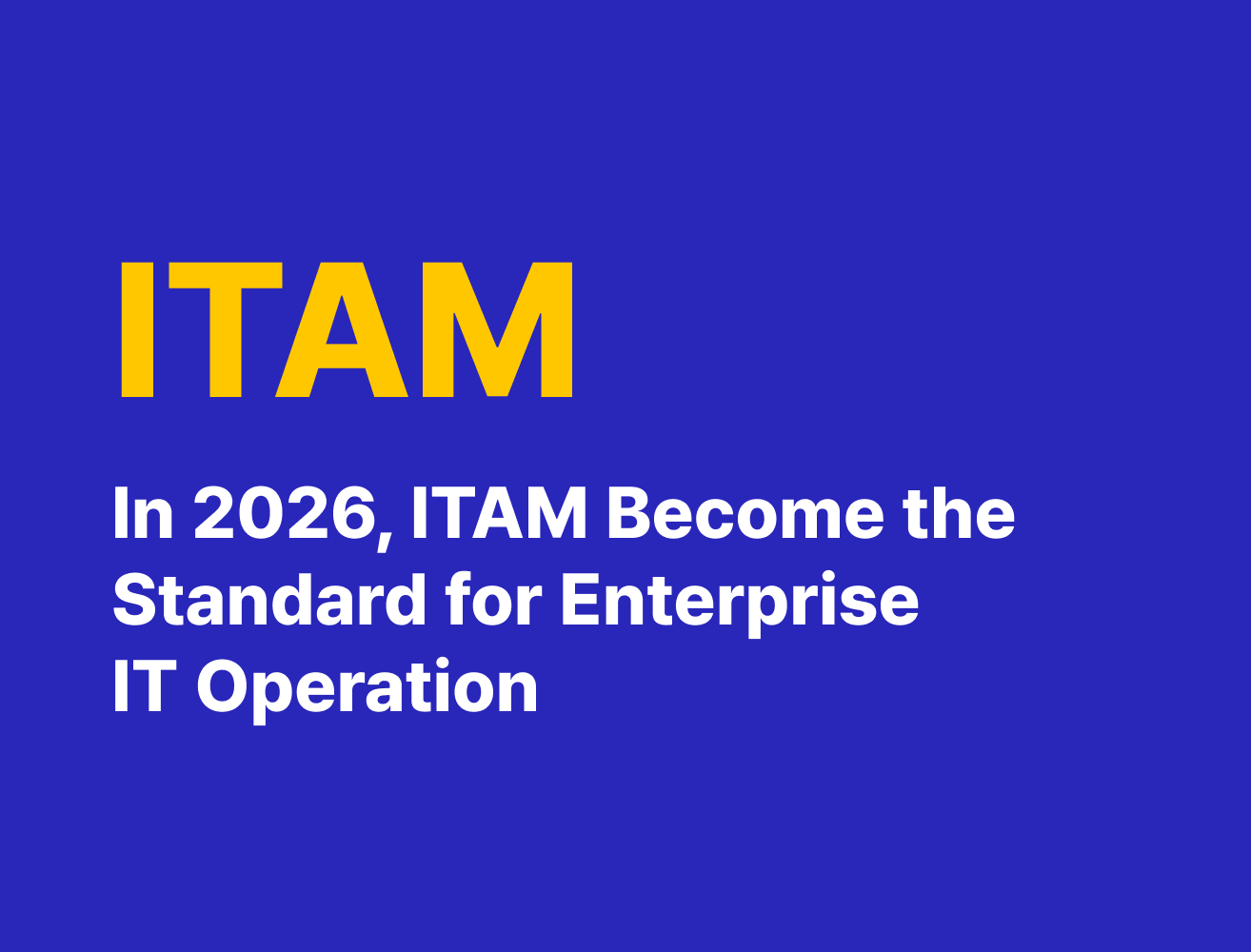 ITAM

In 2026, ITAM Become the Standard for Enterprise IT Operation